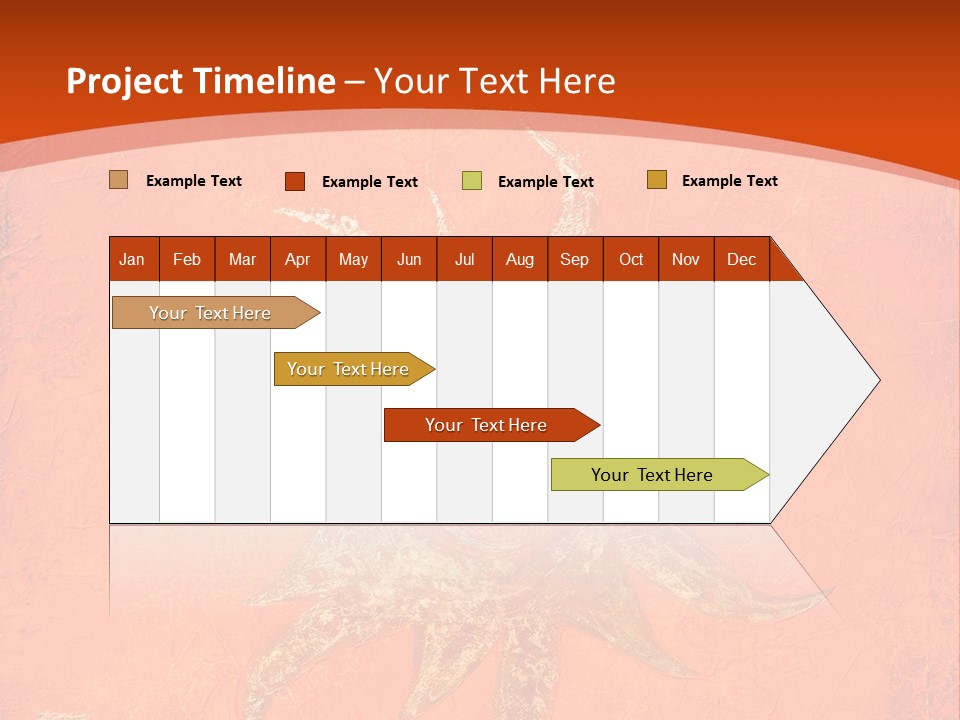 Project Timeline – Your Text Here

Example Text Example Text Example Text Example Text

| Jan | Feb | Mar | Apr | May | Jun | Jul | Aug | Sep | Oct | Nov | Dec |
|---|---|---|---|---|---|---|---|---|---|---|---|

Your Text Here

Your Text Here

Your Text Here

Your Text Here